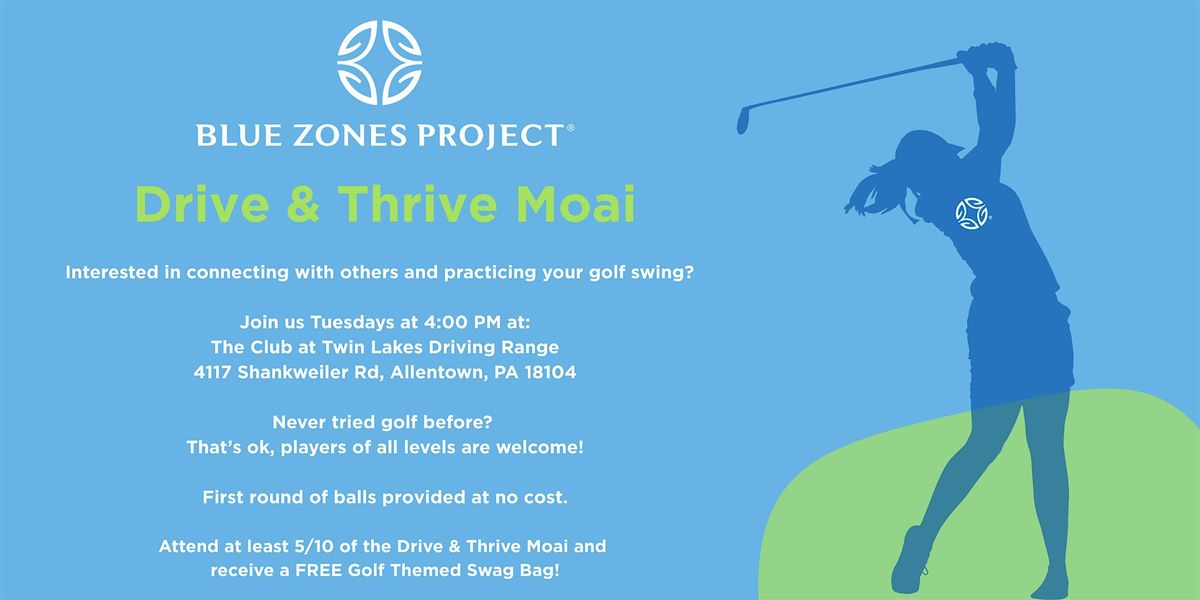 BLUE ZONES PROJECT®

Drive & Thrive Moai

Interested in connecting with others and practicing your golf swing?

Join us Tuesdays at 4:00 PM at:
The Club at Twin Lakes Driving Range
4117 Shankweiler Rd, Allentown, PA 18104

Never tried golf before?
That's ok, players of all levels are welcome!

First round of balls provided at no cost.

Attend at least 5/10 of the Drive & Thrive Moai and receive a FREE Golf Themed Swag Bag!